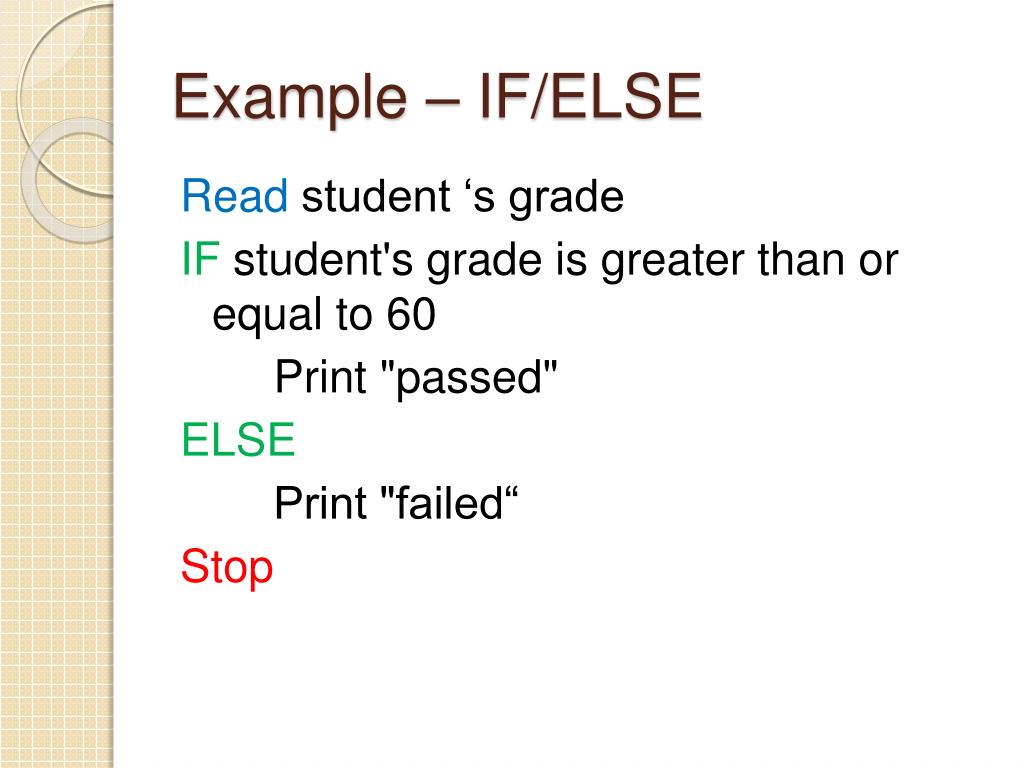 Example – IF/ELSE

Read student ‘s grade
IF student's grade is greater than or equal to 60
Print "passed"
ELSE
Print "failed“
Stop